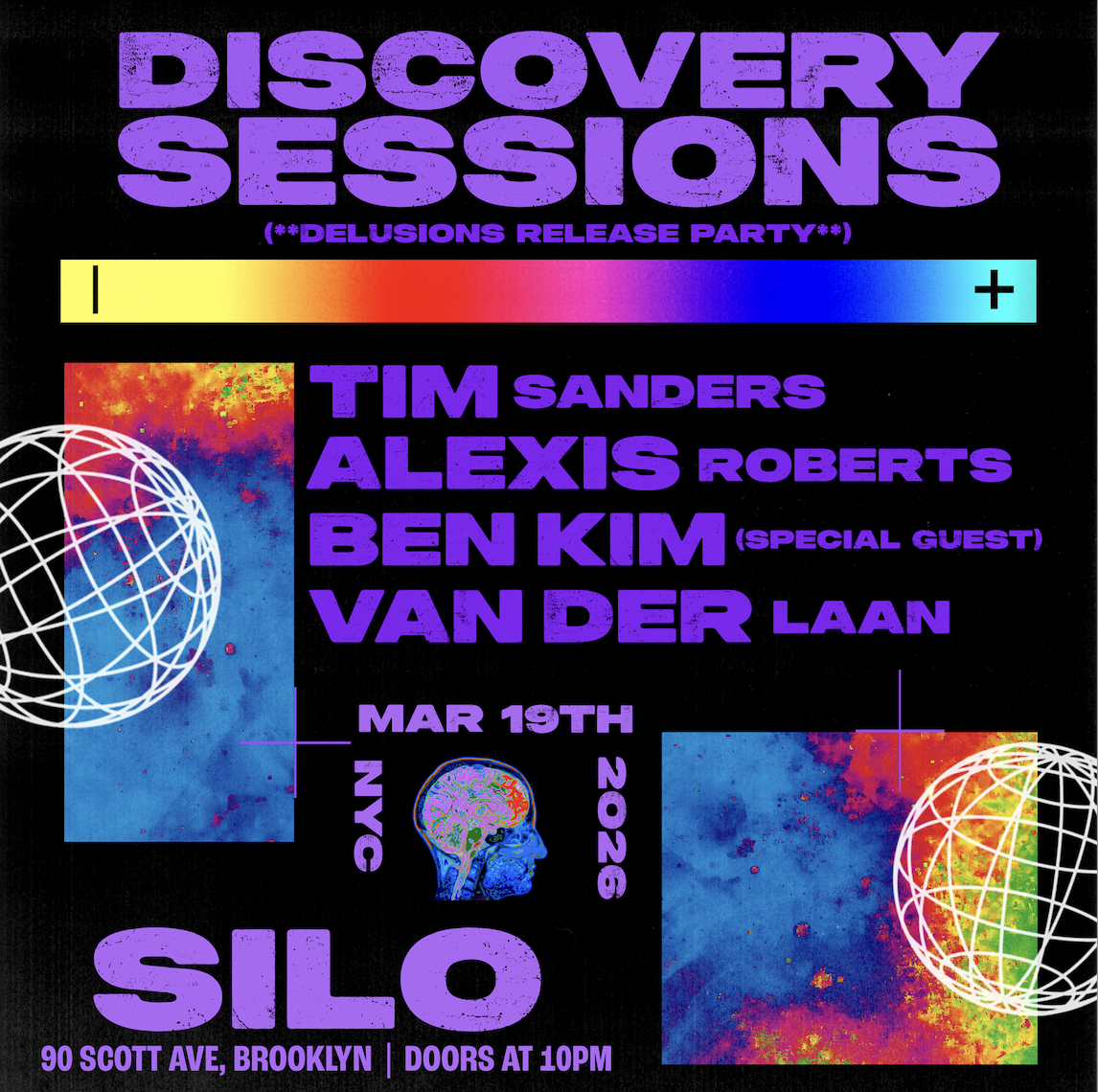 DISCOVERY SESSIONS

(**DELUSIONS RELEASE PARTY**)

| +

TIM SANDERS
ALEXIS ROBERTS
BEN KIM (SPECIAL GUEST)
VAN DER LAAN

MAR 19TH

NYC

2026

SILO

90 SCOTT AVE, BROOKLYN | DOORS AT 10PM